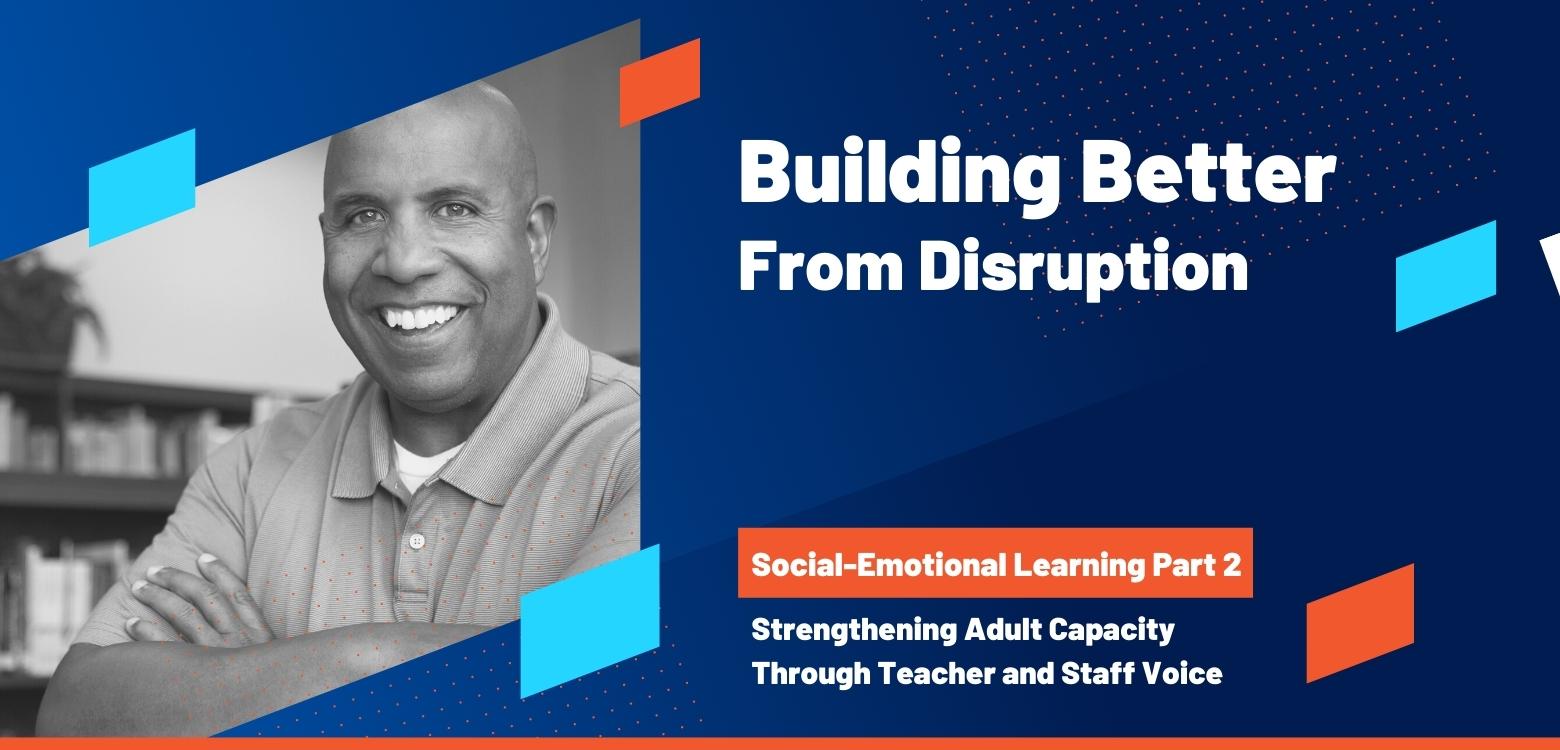 Building Better From Disruption

Social-Emotional Learning Part 2

Strengthening Adult Capacity Through Teacher and Staff Voice